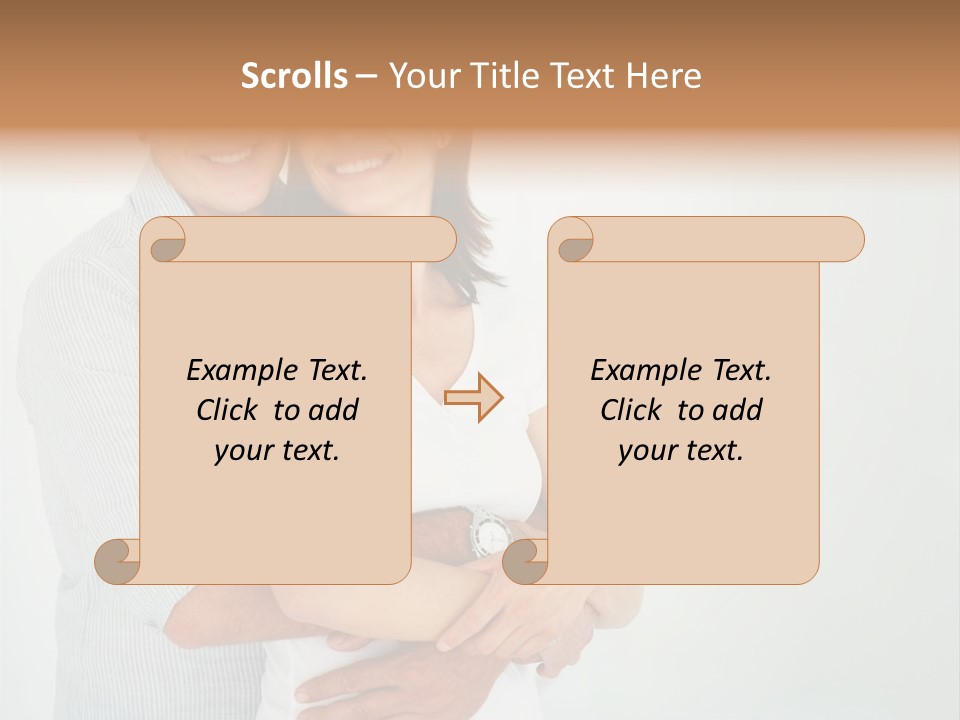 Scrolls – Your Title Text Here

Example Text.
Click to add
your text.

Example Text.
Click to add
your text.